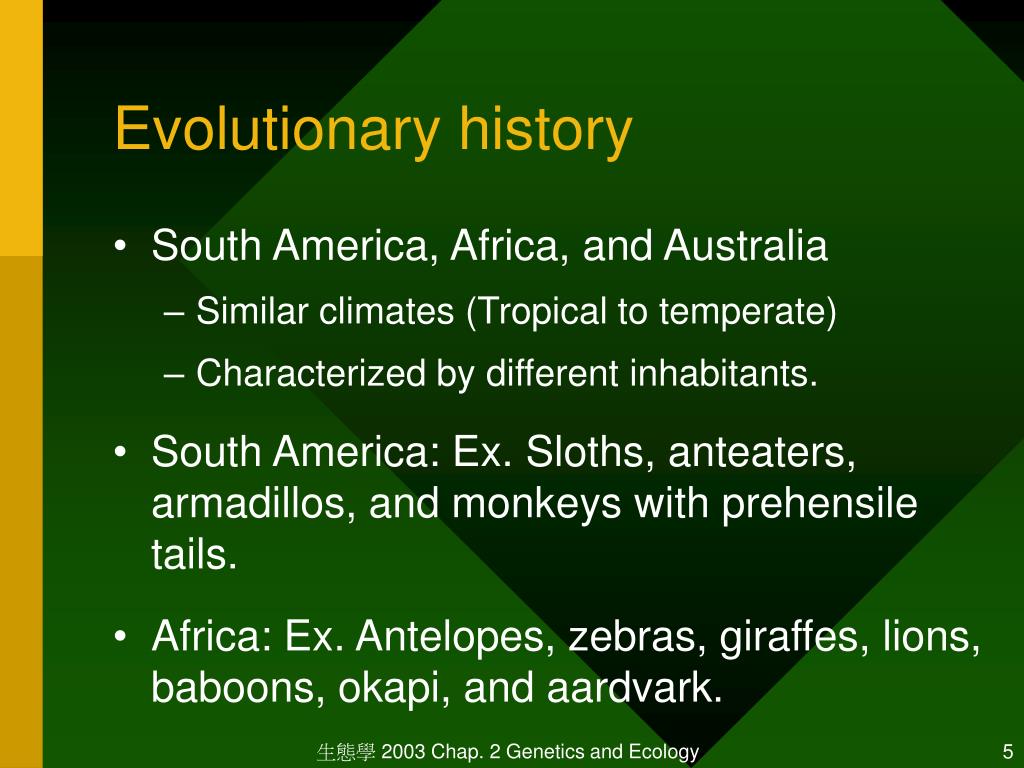 Evolutionary history

• South America, Africa, and Australia
– Similar climates (Tropical to temperate)
– Characterized by different inhabitants.

• South America: Ex. Sloths, anteaters, armadillos, and monkeys with prehensile tails.

• Africa: Ex. Antelopes, zebras, giraffes, lions, baboons, okapi, and aardvark.

生態學 2003 Chap. 2 Genetics and Ecology

5